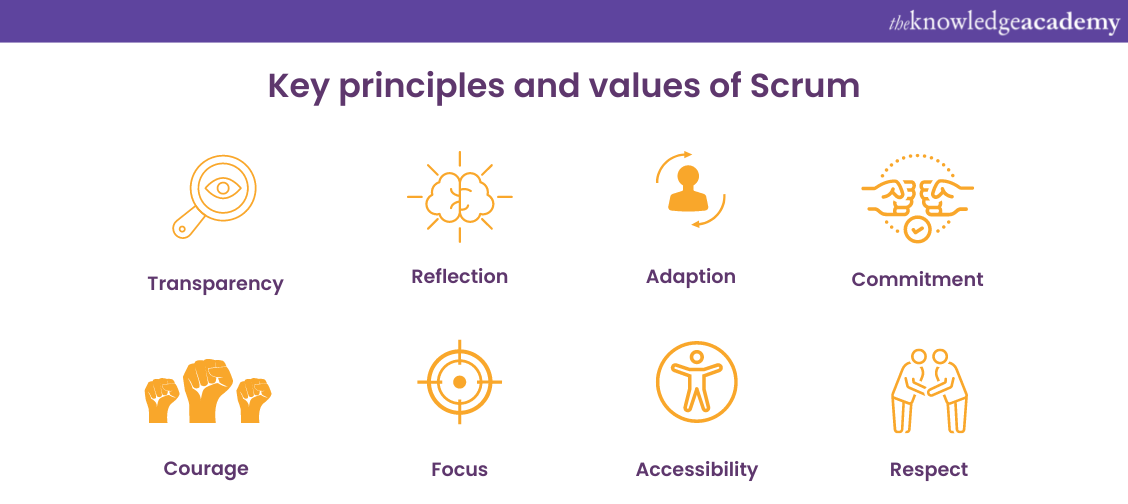 theKnowledgeAcademy

Key principles and values of Scrum

Transparency

Reflection

Adaption

Commitment

Courage

Focus

Accessibility

Respect